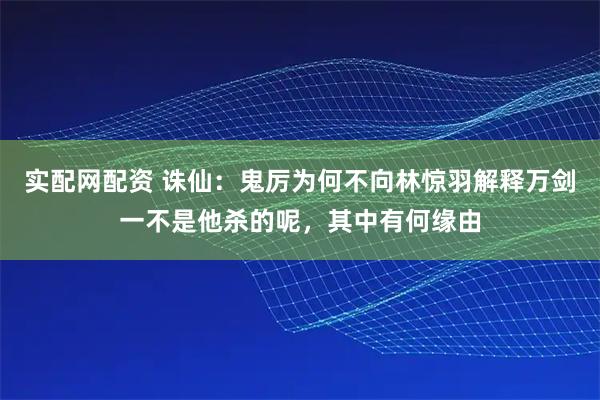 实配网配资 诛仙：鬼厉为何不向林惊羽解释万剑一不是他杀的呢，其中有何缘由